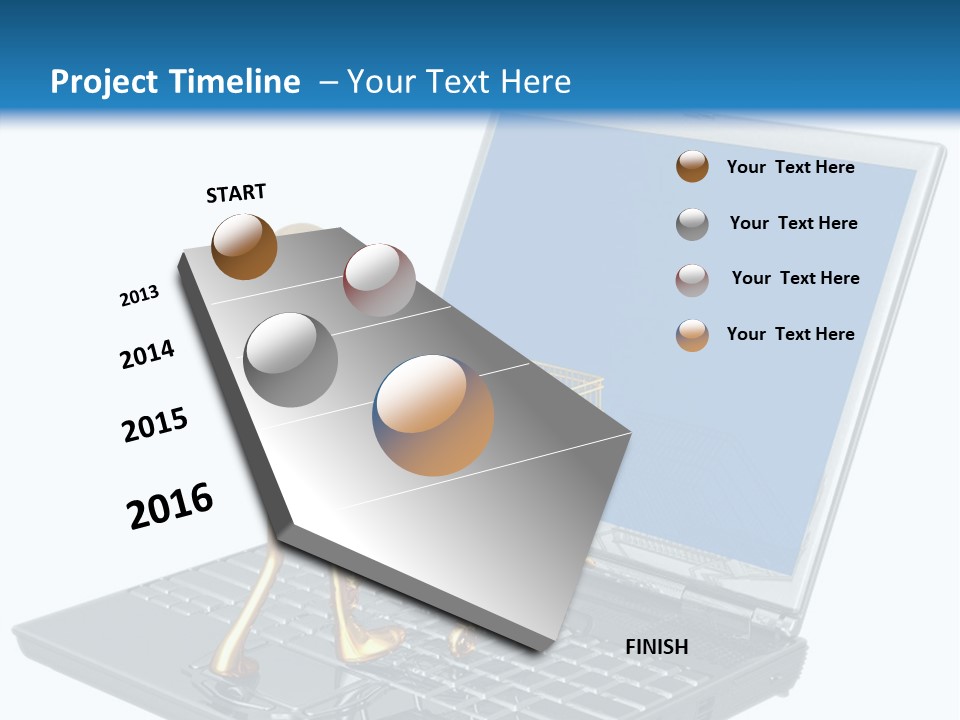 Project Timeline – Your Text Here

START

2013

2014

2015

2016

FINISH

Your Text Here

Your Text Here

Your Text Here

Your Text Here